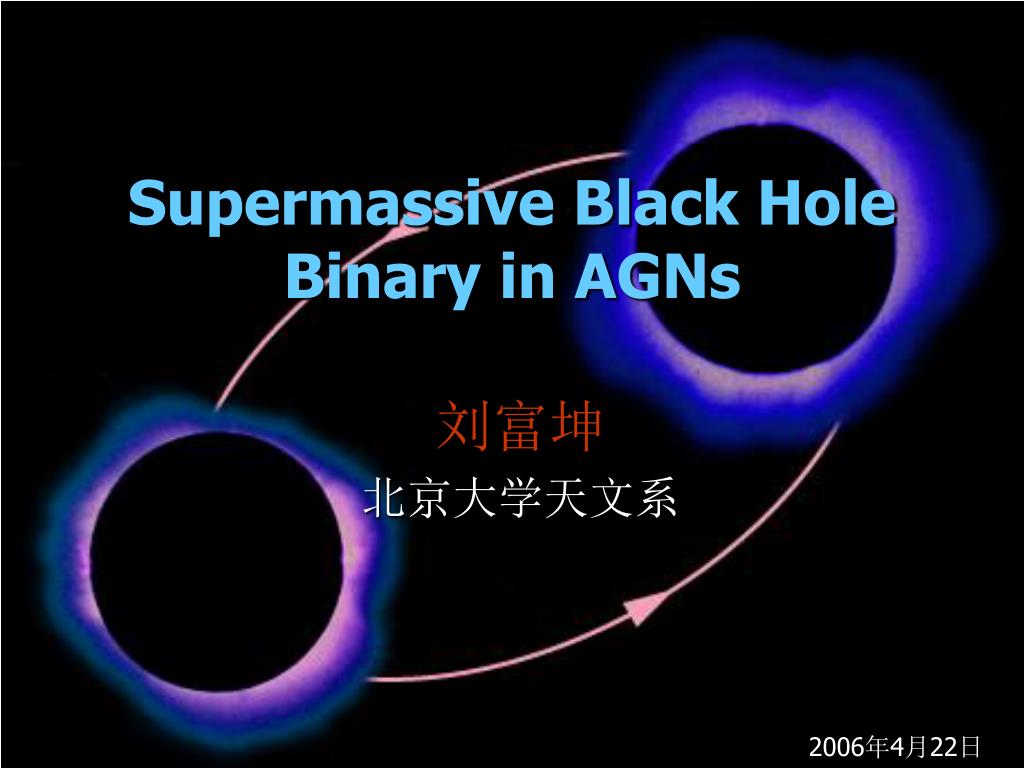 Supermassive Black Hole Binary in AGNs

刘富坤

北京大学天文系

2006年4月22日